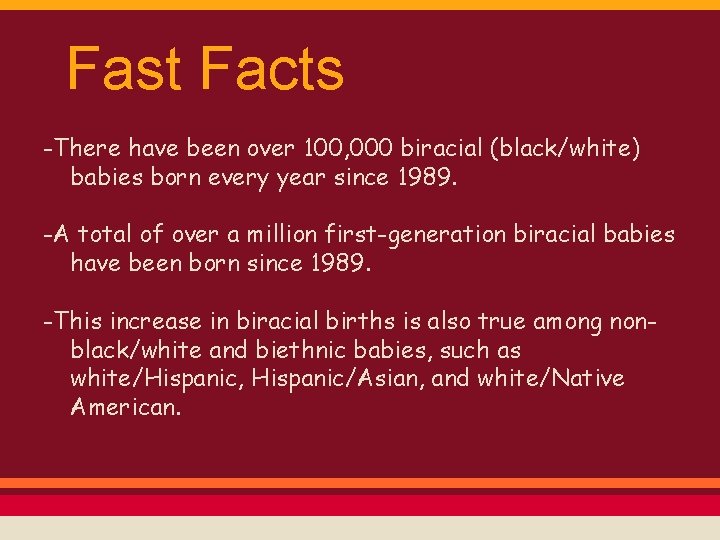 Fast Facts

-There have been over 100,000 biracial (black/white) babies born every year since 1989.

-A total of over a million first-generation biracial babies have been born since 1989.

-This increase in biracial births is also true among non-black/white and biethnic babies, such as white/Hispanic, Hispanic/Asian, and white/Native American.